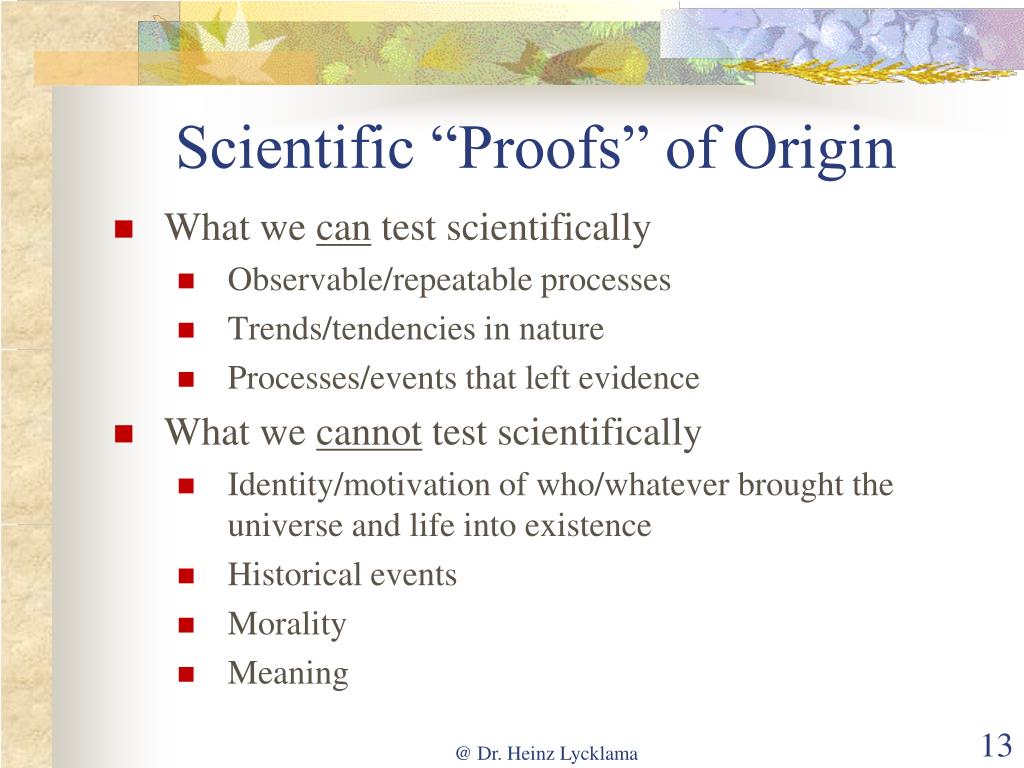 Scientific “Proofs” of Origin

- What we can test scientifically
  - Observable/repeatable processes
  - Trends/tendencies in nature
  - Processes/events that left evidence
- What we cannot test scientifically
  - Identity/motivation of who/whatever brought the universe and life into existence
  - Historical events
  - Morality
  - Meaning

@ Dr. Heinz Lycklama

13